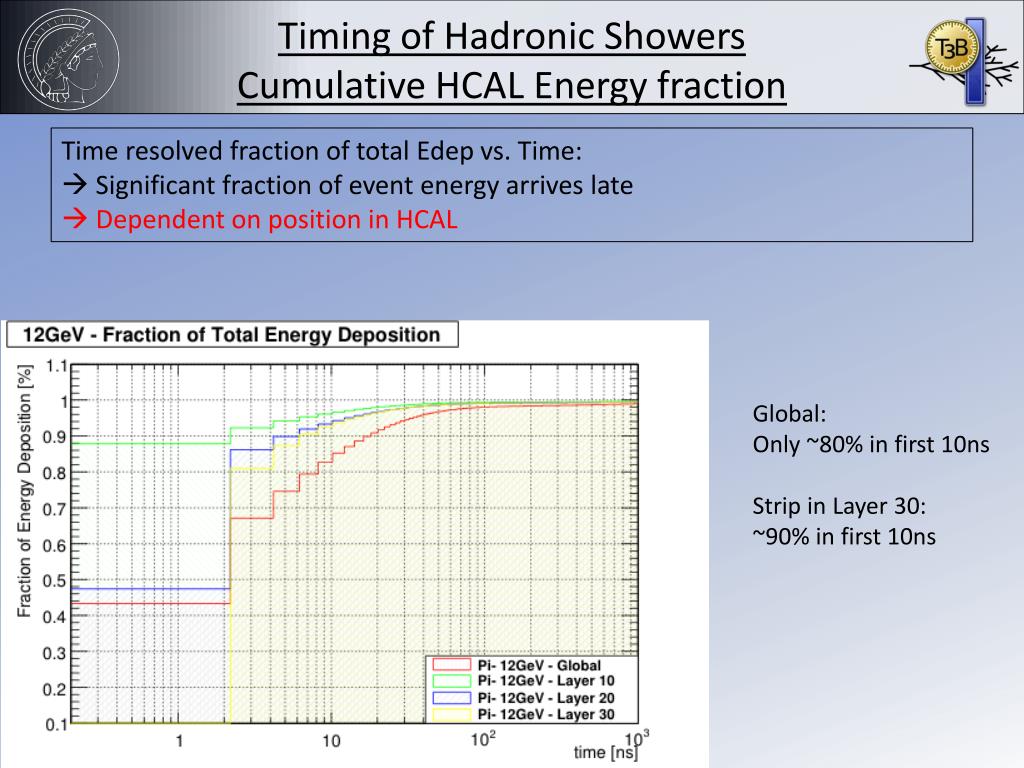 Timing of Hadronic Showers
Cumulative HCAL Energy fraction

T3B

Time resolved fraction of total Edep vs. Time:
→ Significant fraction of event energy arrives late
→ Dependent on position in HCAL

12GeV - Fraction of Total Energy Deposition

Fraction of Energy Deposition [%]

1.1
1
0.9
0.8
0.7
0.6
0.5
0.4
0.3
0.2
0.1

1
10
$10^2$
$10^3$
time [ns]

Pi- 12GeV - Global
Pi- 12GeV - Layer 10
Pi- 12GeV - Layer 20
Pi- 12GeV - Layer 30

Global:
Only ~80% in first 10ns

Strip in Layer 30:
~90% in first 10ns